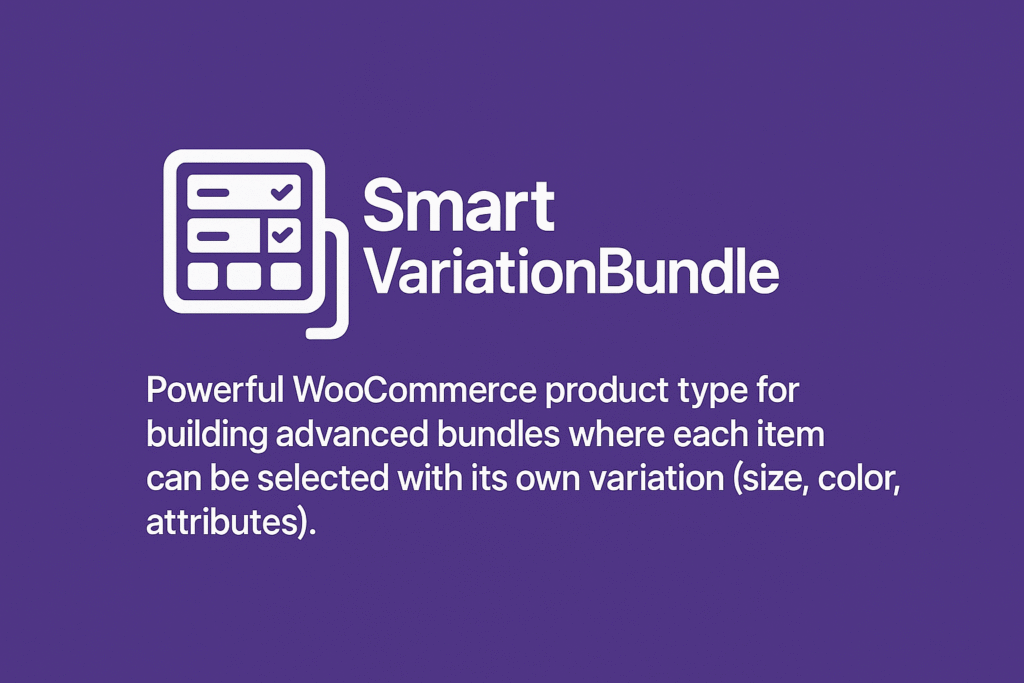 Smart
VariationBundle

Powerful WooCommerce product type for building advanced bundles where each item can be selected with its own variation (size, color, attributes).